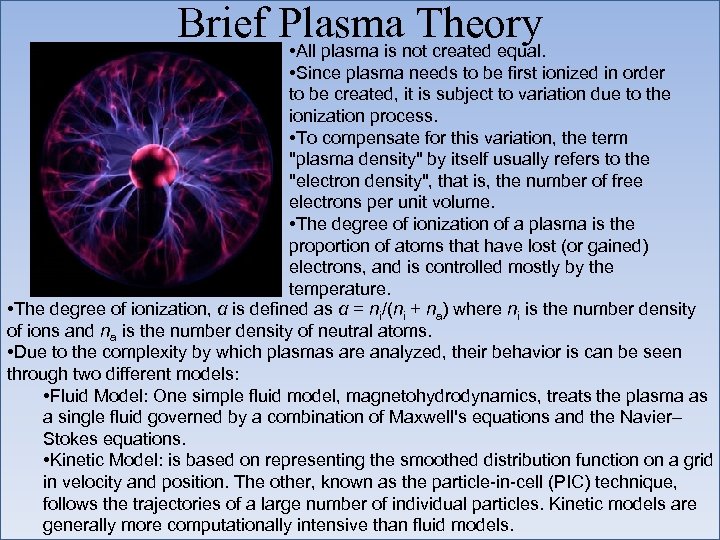 Brief Plasma Theory

•All plasma is not created equal.

•Since plasma needs to be first ionized in order to be created, it is subject to variation due to the ionization process.

•To compensate for this variation, the term "plasma density" by itself usually refers to the "electron density", that is, the number of free electrons per unit volume.

•The degree of ionization of a plasma is the proportion of atoms that have lost (or gained) electrons, and is controlled mostly by the temperature.

•The degree of ionization, $\alpha$ is defined as $\alpha = n_i/(n_i + n_a)$ where $n_i$ is the number density of ions and $n_a$ is the number density of neutral atoms.

•Due to the complexity by which plasmas are analyzed, their behavior is can be seen through two different models:

•Fluid Model: One simple fluid model, magnetohydrodynamics, treats the plasma as a single fluid governed by a combination of Maxwell's equations and the Navier–Stokes equations.

•Kinetic Model: is based on representing the smoothed distribution function on a grid in velocity and position. The other, known as the particle-in-cell (PIC) technique, follows the trajectories of a large number of individual particles. Kinetic models are generally more computationally intensive than fluid models.